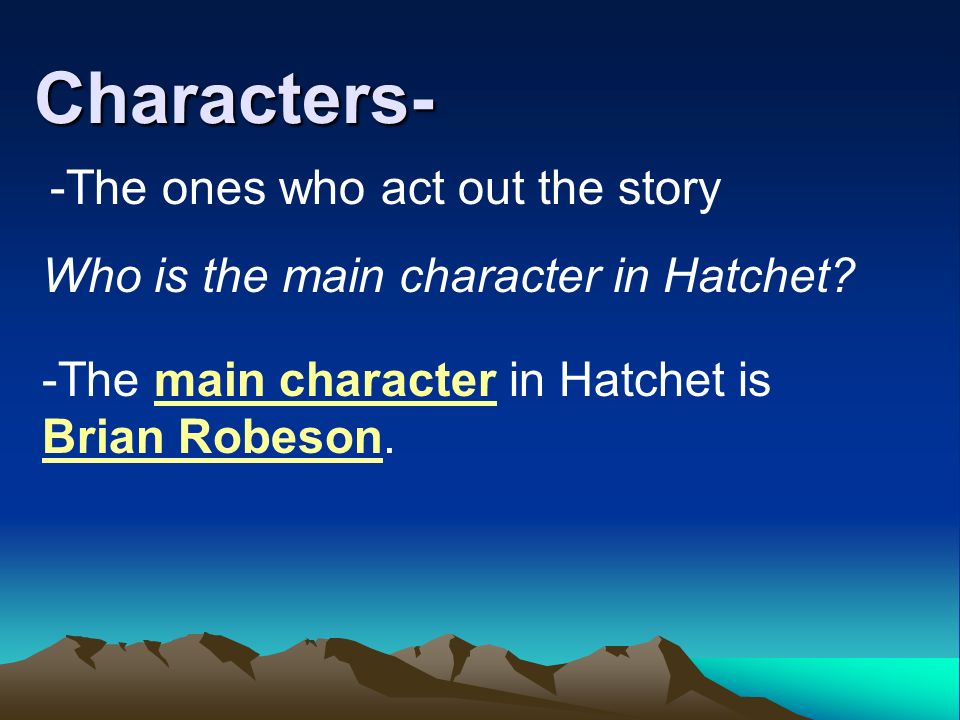 Characters-

-The ones who act out the story

Who is the main character in Hatchet?

-The main character in Hatchet is Brian Robeson.